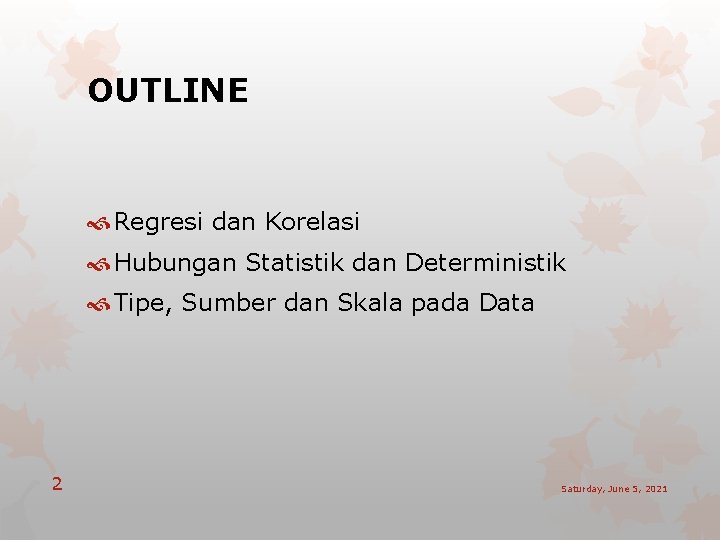 OUTLINE

Regresi dan Korelasi
Hubungan Statistik dan Deterministik
Tipe, Sumber dan Skala pada Data

2

Saturday, June 5, 2021